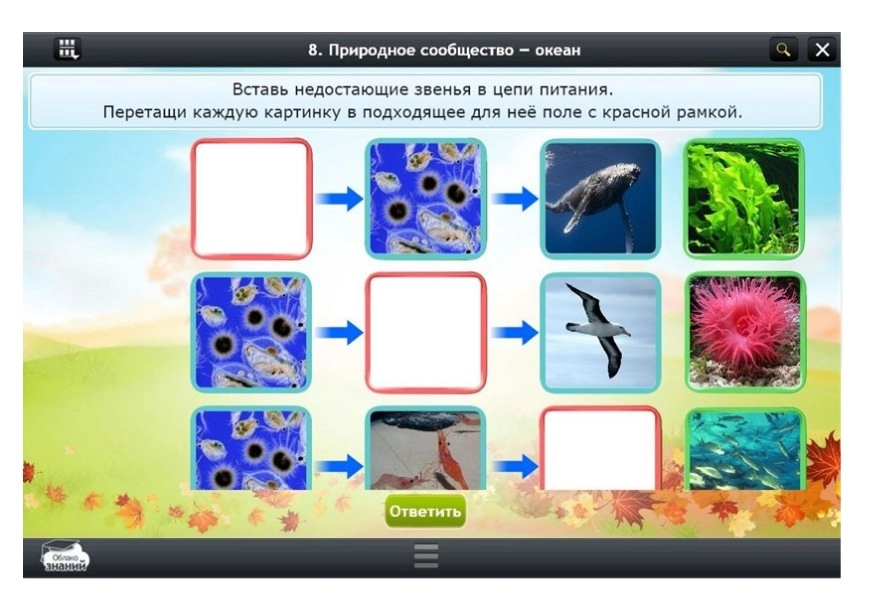 8. Природное сообщество – океан

Вставь недостающие звенья в цепи питания.
Перетащи каждую картинку в подходящее для неё поле с красной рамкой.

Ответить

Облако знаний